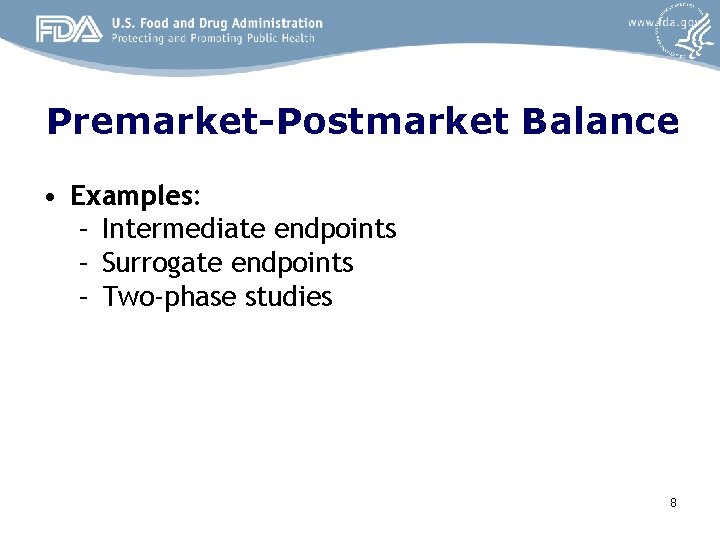 FDA U.S. Food and Drug Administration
Protecting and Promoting Public Health

www.fda.gov

Premarket-Postmarket Balance

• Examples:
– Intermediate endpoints
– Surrogate endpoints
– Two-phase studies

8